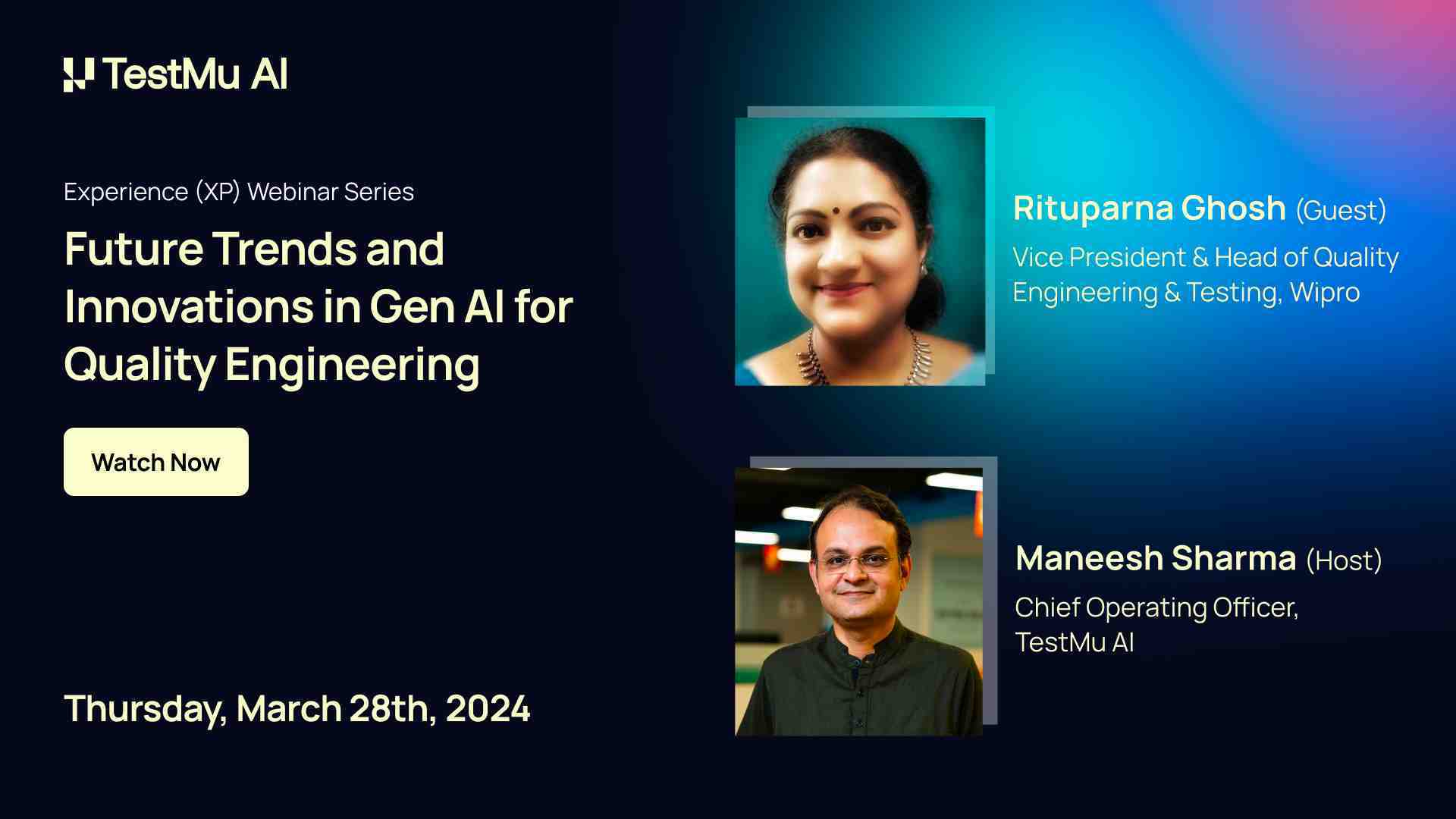 TestMu AI

Experience (XP) Webinar Series

Future Trends and Innovations in Gen AI for Quality Engineering

Watch Now

Thursday, March 28th, 2024

Rituparna Ghosh (Guest)

Vice President & Head of Quality Engineering & Testing, Wipro

Maneesh Sharma (Host)

Chief Operating Officer, TestMu AI